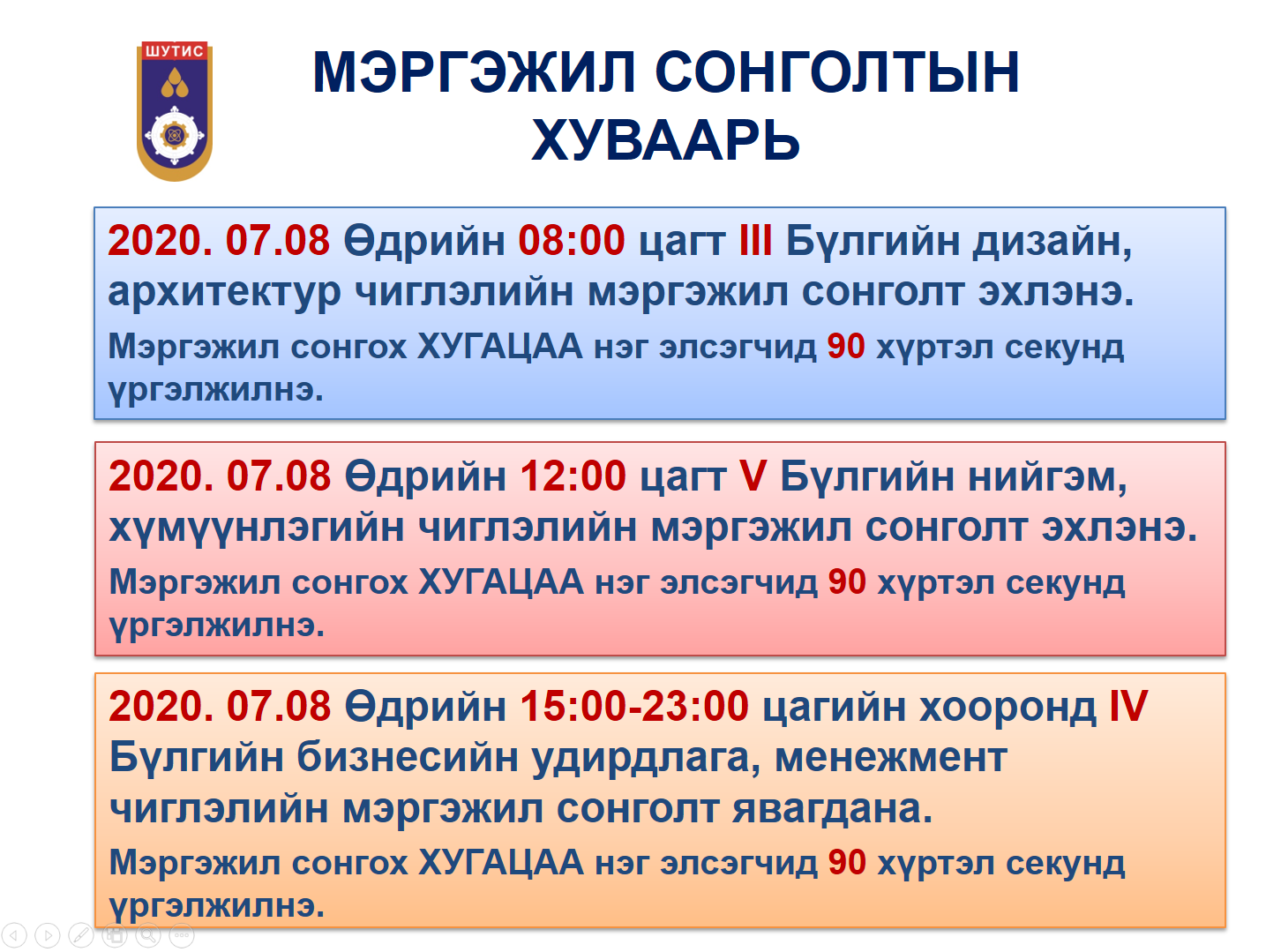 ШУТИС

МЭРГЭЖИЛ СОНГОЛТЫН ХУВААРЬ

2020. 07.08 Өдрийн 08:00 цагт III Бүлгийн дизайн, архитектур чиглэлийн мэргэжил сонголт эхлэнэ.

Мэргэжил сонгох ХУГАЦАА нэг элсэгчид 90 хүртэл секунд үргэлжилнэ.

2020. 07.08 Өдрийн 12:00 цагт V Бүлгийн нийгэм, хүмүүнлэгийн чиглэлийн мэргэжил сонголт эхлэнэ.

Мэргэжил сонгох ХУГАЦАА нэг элсэгчид 90 хүртэл секунд үргэлжилнэ.

2020. 07.08 Өдрийн 15:00-23:00 цагийн хооронд IV Бүлгийн бизнесийн удирдлага, менежмент чиглэлийн мэргэжил сонголт явагдана.

Мэргэжил сонгох ХУГАЦАА нэг элсэгчид 90 хүртэл секунд үргэлжилнэ.